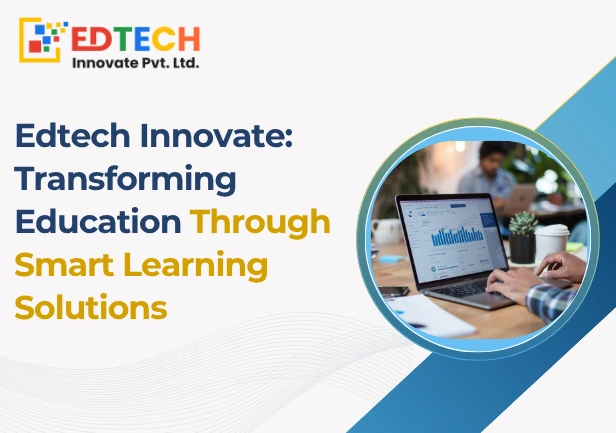 EDTECH
Innovate Pvt. Ltd.

Edtech Innovate: Transforming Education Through Smart Learning Solutions